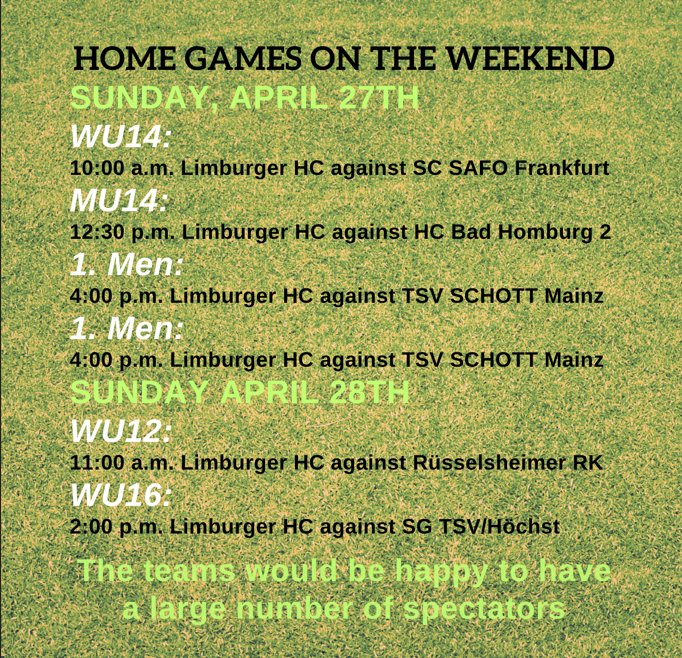 HOME GAMES ON THE WEEKEND

SUNDAY, APRIL 27TH

WU14:

10:00 a.m. Limburger HC against SC SAFO Frankfurt

MU14:

12:30 p.m. Limburger HC against HC Bad Homburg 2

1. Men:

4:00 p.m. Limburger HC against TSV SCHOTT Mainz

1. Men:

4:00 p.m. Limburger HC against TSV SCHOTT Mainz

SUNDAY APRIL 28TH

WU12:

11:00 a.m. Limburger HC against Rüsselsheimer RK

WU16:

2:00 p.m. Limburger HC against SG TSV/Höchst

The teams would be happy to have a large number of spectators